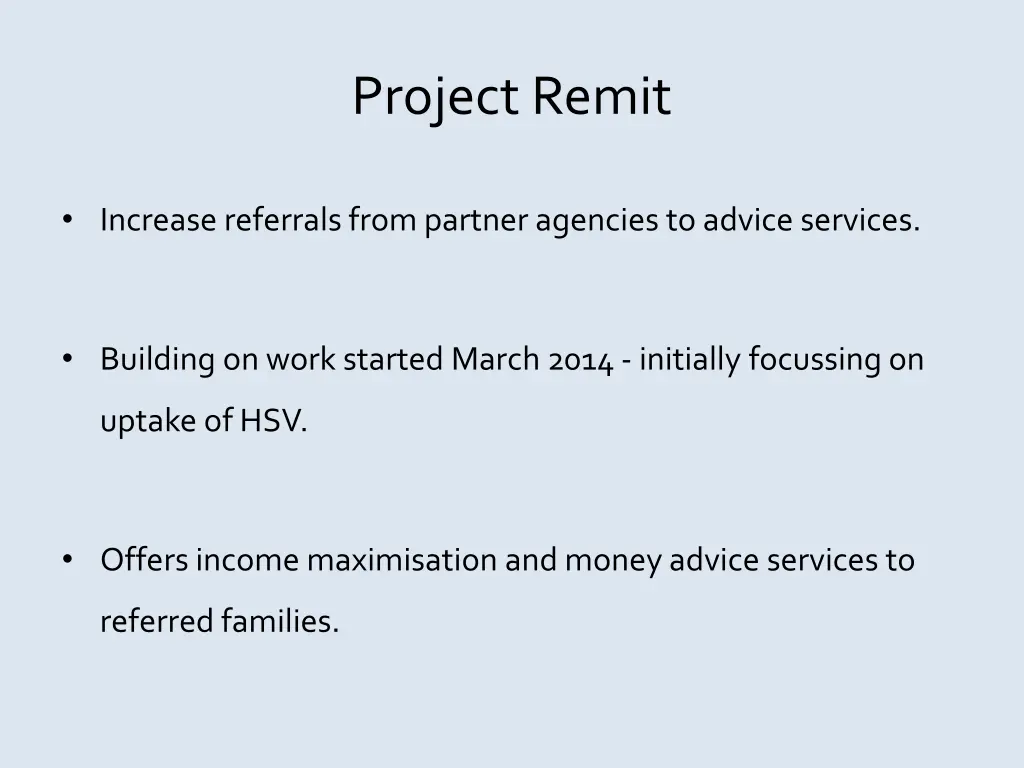 Project Remit

• Increase referrals from partner agencies to advice services.

• Building on work started March 2014 - initially focussing on uptake of HSV.

• Offers income maximisation and money advice services to referred families.